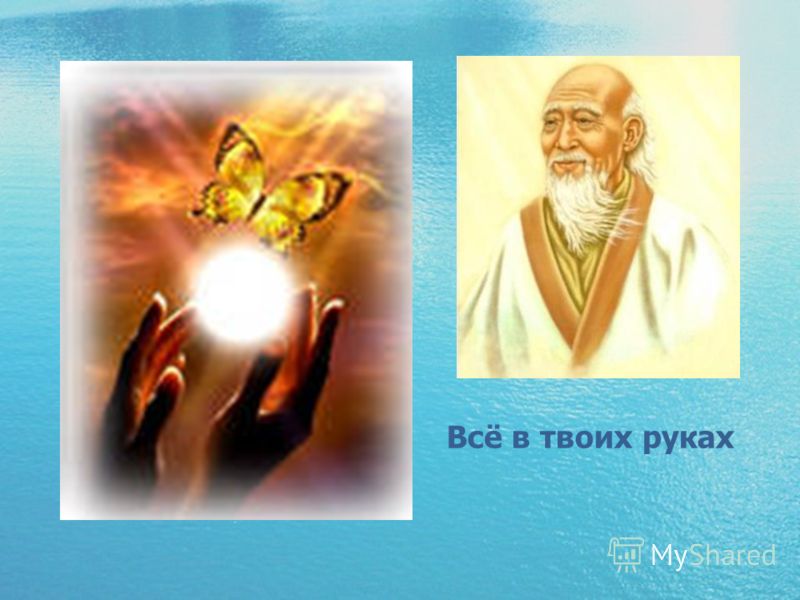 Всё в твоих руках

MyShared